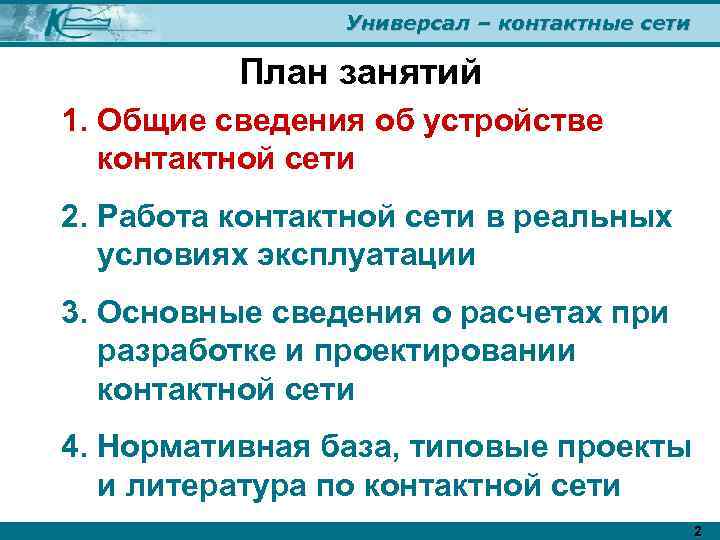 Универсал – контактные сети

План занятий

1. Общие сведения об устройстве контактной сети

2. Работа контактной сети в реальных условиях эксплуатации

3. Основные сведения о расчетах при разработке и проектировании контактной сети

4. Нормативная база, типовые проекты и литература по контактной сети

2